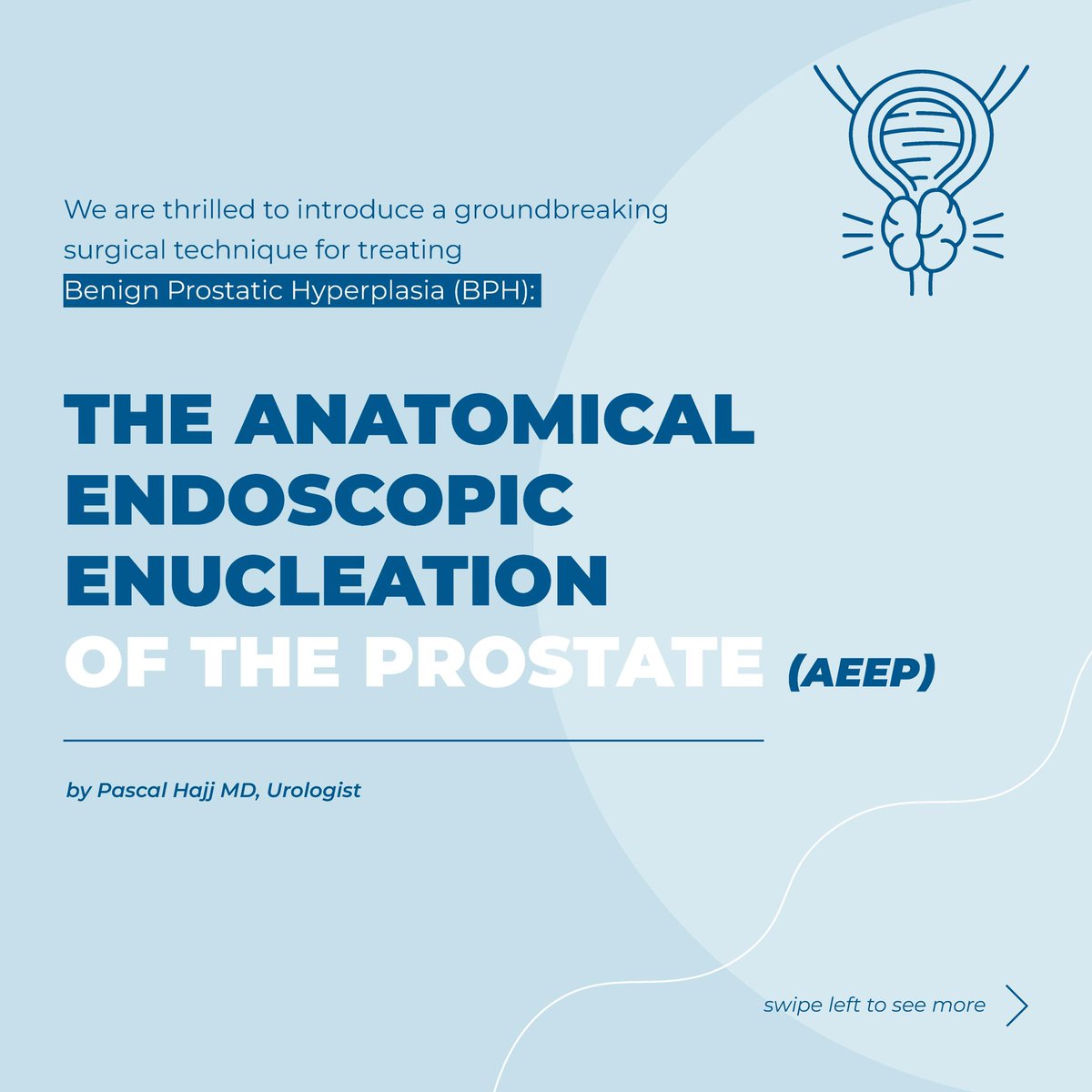 We are thrilled to introduce a groundbreaking surgical technique for treating Benign Prostatic Hyperplasia (BPH):

THE ANATOMICAL ENDOSCOPIC ENUCLEATION OF THE PROSTATE (AEEP)

by Pascal Hajj MD, Urologist

swipe left to see more